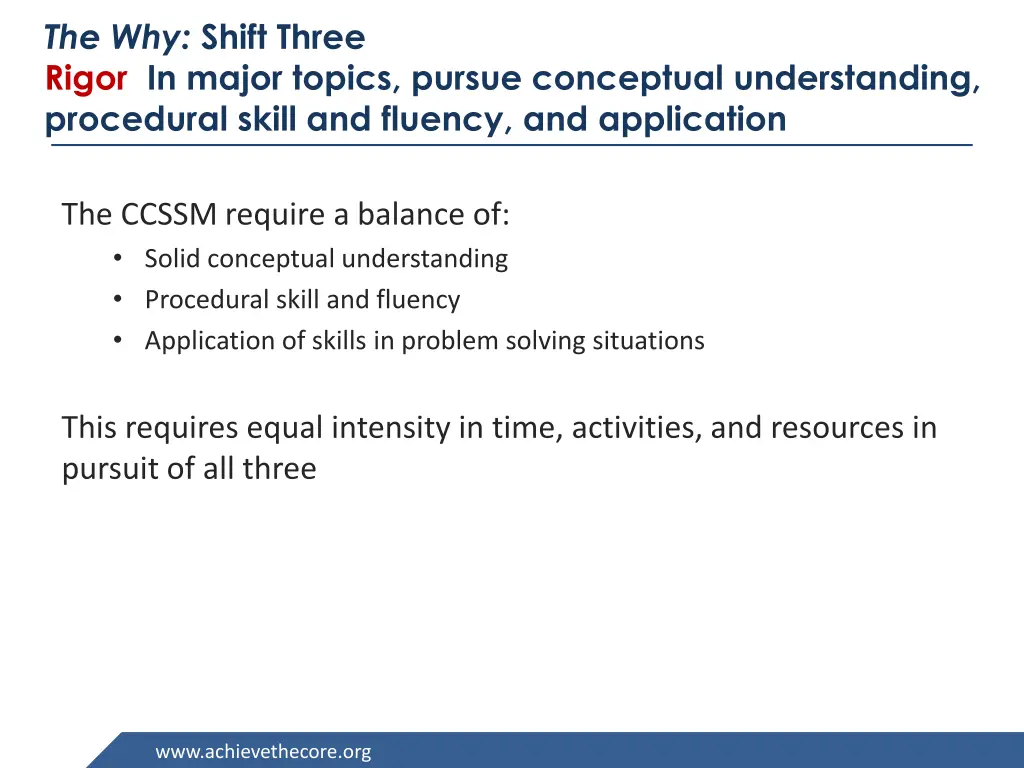 The Why: Shift Three
Rigor In major topics, pursue conceptual understanding, procedural skill and fluency, and application

The CCSSM require a balance of:
• Solid conceptual understanding
• Procedural skill and fluency
• Application of skills in problem solving situations

This requires equal intensity in time, activities, and resources in pursuit of all three

www.achievethecore.org